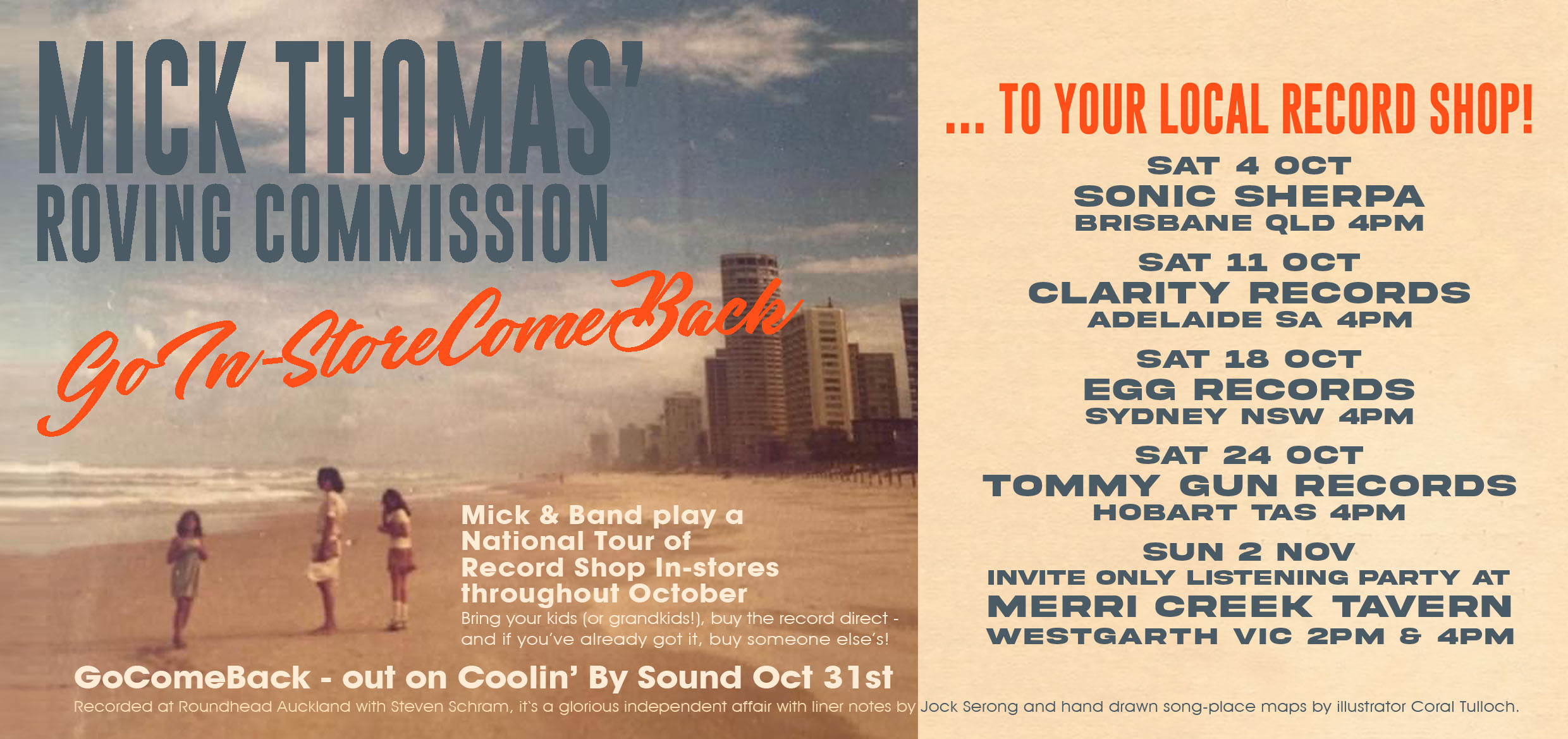 MICK THOMAS'
ROVING COMMISSION

Go In-Store Come Back

Mick & Band play a National Tour of Record Shop In-stores throughout October

Bring your kids (or grandkids!), buy the record direct - and if you've already got it, buy someone else's!

GoComeBack - out on Coolin' By Sound Oct 31st

Recorded at Roundhead Auckland with Steven Schram, it's a glorious independent affair with liner notes by Jock Serong and hand drawn song-place maps by illustrator Coral Tulloch.

... TO YOUR LOCAL RECORD SHOP!

SAT 4 OCT
SONIC SHERPA
BRISBANE QLD 4PM

SAT 11 OCT
CLARITY RECORDS
ADELAIDE SA 4PM

SAT 18 OCT
EGG RECORDS
SYDNEY NSW 4PM

SAT 24 OCT
TOMMY GUN RECORDS
HOBART TAS 4PM

SUN 2 NOV
INVITE ONLY LISTENING PARTY AT
MERRI CREEK TAVERN
WESTGARTH VIC 2PM & 4PM